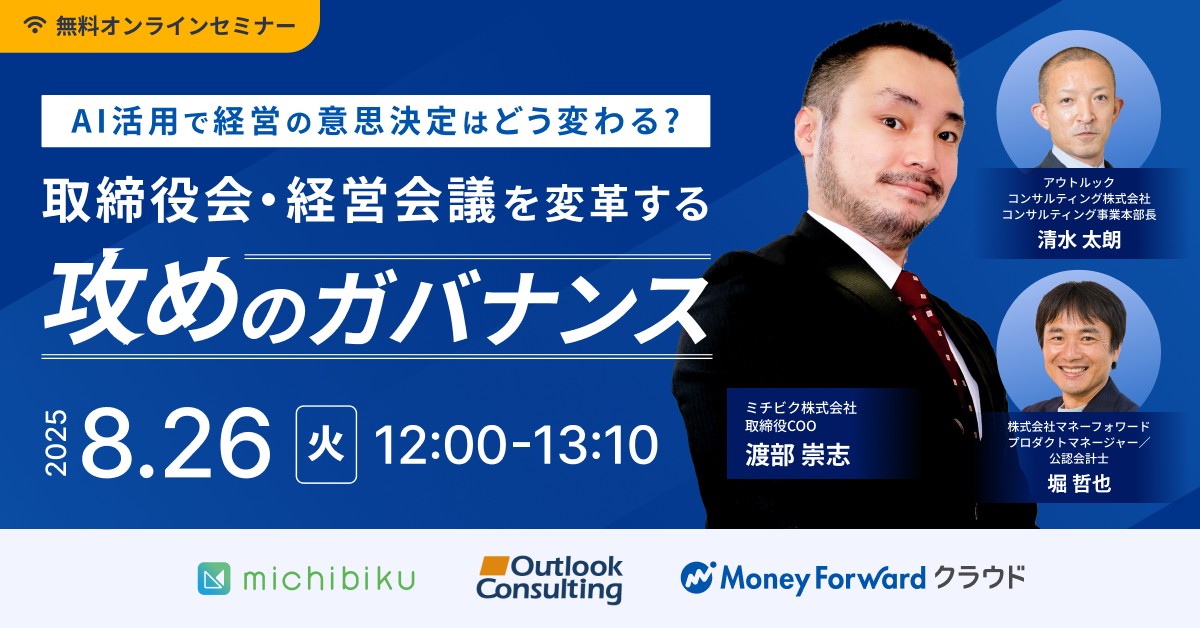 無料オンラインセミナー

AI活用で経営の意思決定はどう変わる?

取締役会・経営会議を変革する

攻めのガバナンス

2025 8.26 火 12:00-13:10

ミチビク株式会社
取締役COO
渡部 崇志

アウトルック
コンサルティング株式会社
コンサルティング事業本部長
清水 太朗

株式会社マネーフォワード
プロダクトマネージャー／
公認会計士
堀 哲也

michibiku

Outlook Consulting

Money Forward クラウド